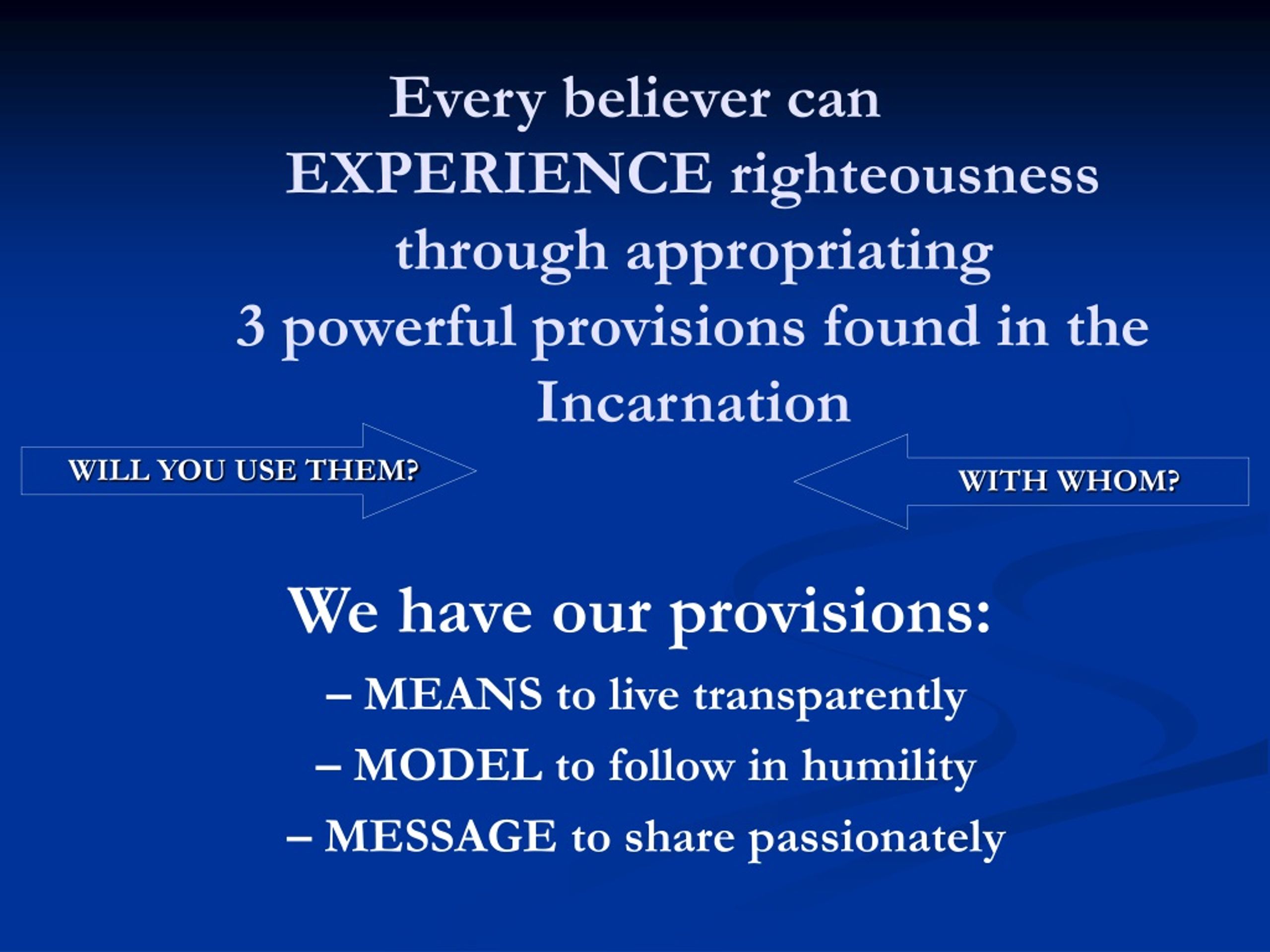 Every believer can EXPERIENCE righteousness through appropriating 3 powerful provisions found in the Incarnation

WILL YOU USE THEM?

WITH WHOM?

We have our provisions:

– MEANS to live transparently

– MODEL to follow in humility

– MESSAGE to share passionately